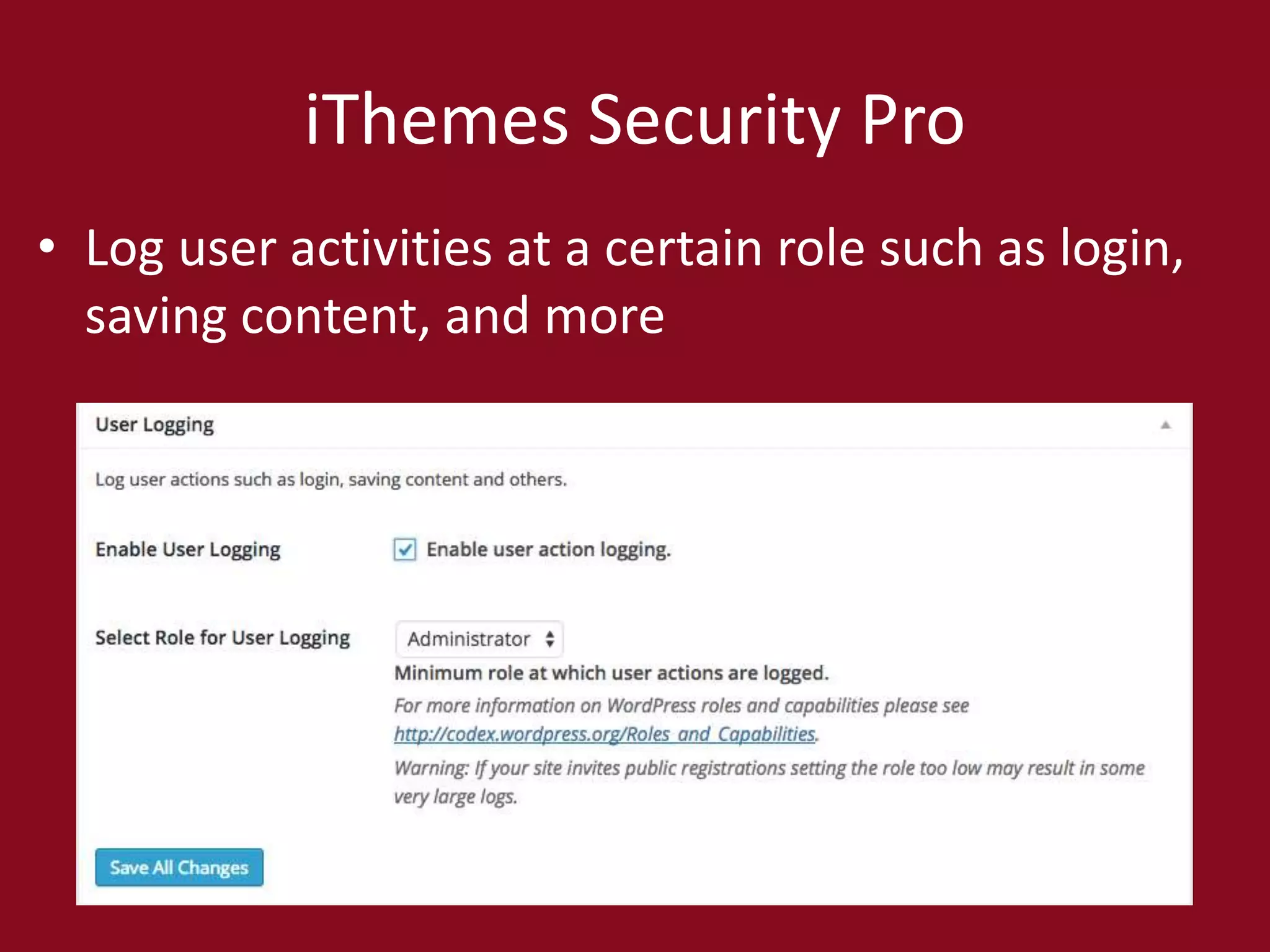 iThemes Security Pro

• Log user activities at a certain role such as login, saving content, and more

User Logging

Log user actions such as login, saving content and others.

Enable User Logging

Enable user action logging.

Select Role for User Logging

Administrator

Minimum role at which user actions are logged.

For more information on WordPress roles and capabilities please see http://codex.wordpress.org/Roles_and_Capabilities.

Warning: If your site invites public registrations setting the role too low may result in some very large logs.

Save All Changes